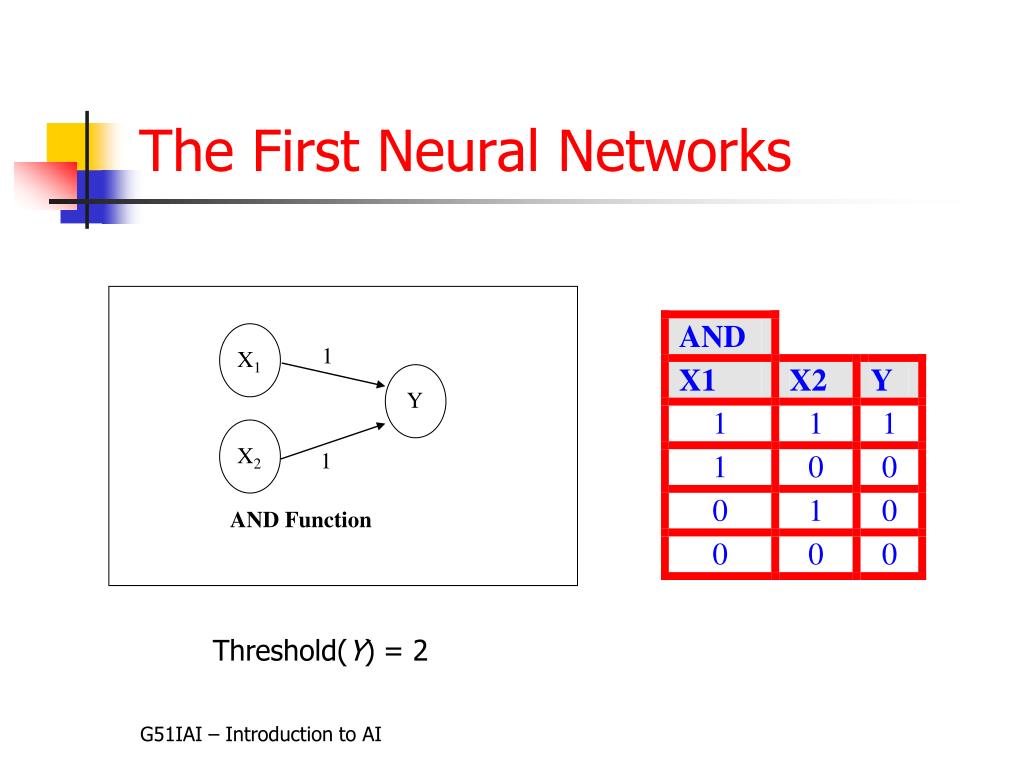 The First Neural Networks

$X_1$
1
Y
$X_2$
1
AND Function

| AND | | |
|---|---|---|
| X1 | X2 | Y |
| 1 | 1 | 1 |
| 1 | 0 | 0 |
| 0 | 1 | 0 |
| 0 | 0 | 0 |

Threshold($Y$) = 2

G51IAI – Introduction to AI